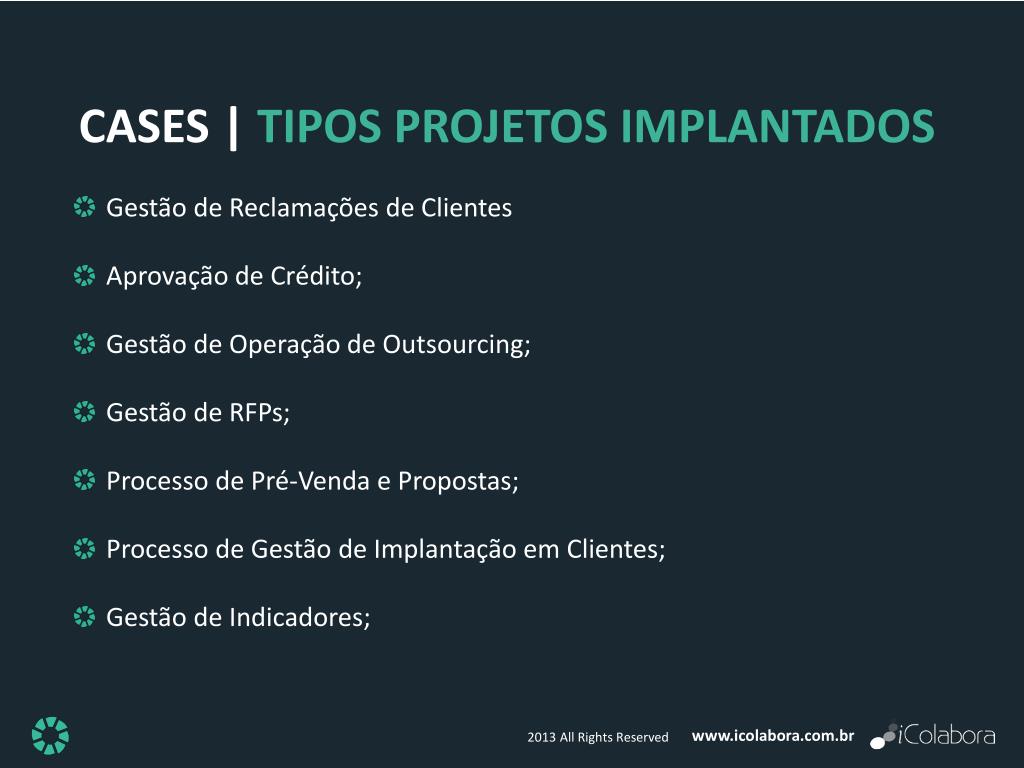 CASES | TIPOS PROJETOS IMPLANTADOS

Gestão de Reclamações de Clientes

Aprovação de Crédito;

Gestão de Operação de Outsourcing;

Gestão de RFPs;

Processo de Pré-Venda e Propostas;

Processo de Gestão de Implantação em Clientes;

Gestão de Indicadores;

2013 All Rights Reserved www.icolabora.com.br iColabora